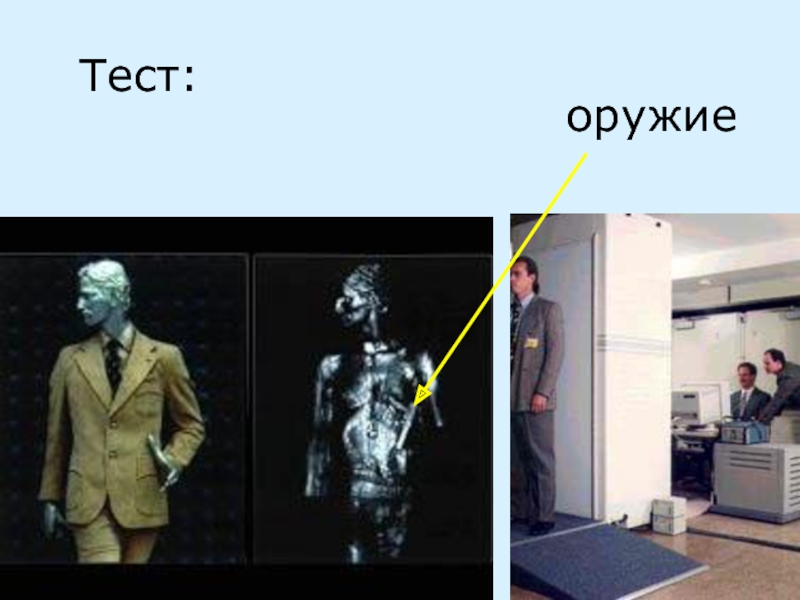 Тест:

оружие